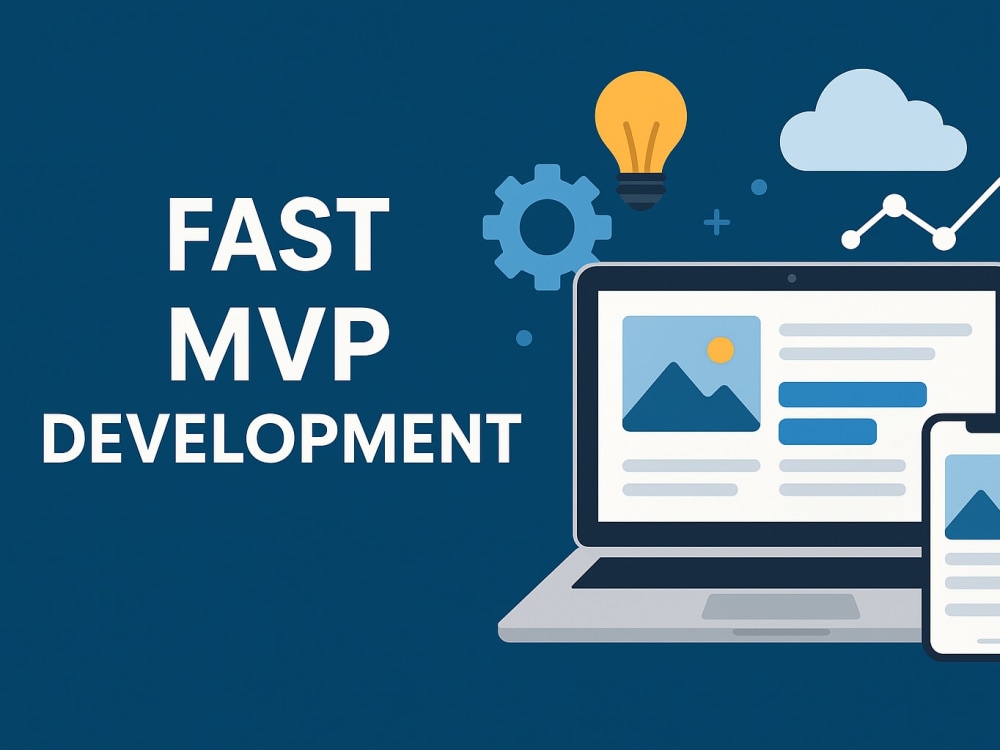 FAST
MVP
DEVELOPMENT